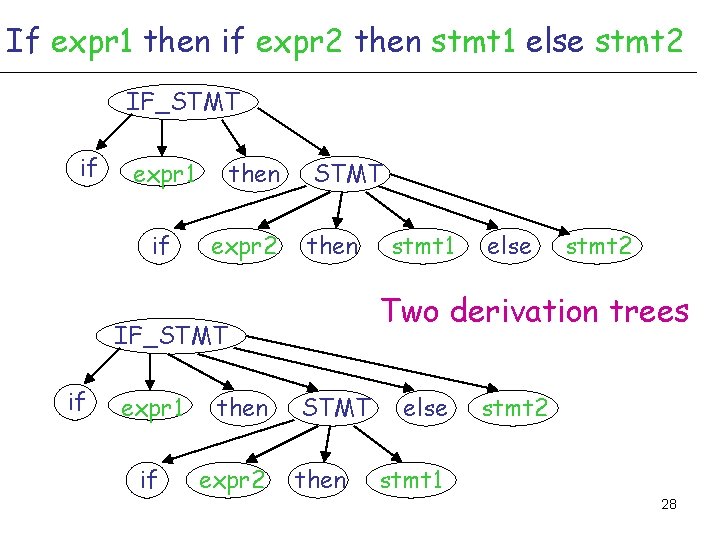 If expr1 then if expr2 then stmt1 else stmt2

IF_STMT

if expr1 then STMT

if expr2 then stmt1 else stmt2

Two derivation trees

IF_STMT

if expr1 then STMT else stmt2

if expr2 then stmt1

28